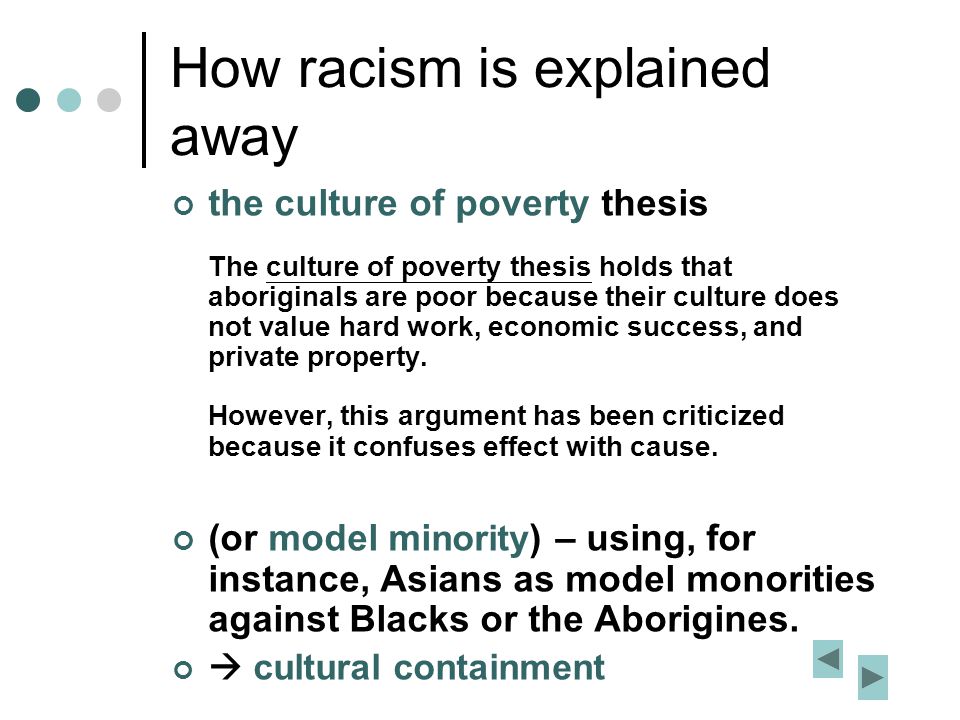 How racism is explained away

the culture of poverty thesis

The culture of poverty thesis holds that aboriginals are poor because their culture does not value hard work, economic success, and private property.

However, this argument has been criticized because it confuses effect with cause.

(or model minority) – using, for instance, Asians as model monorities against Blacks or the Aborigines.

→ cultural containment